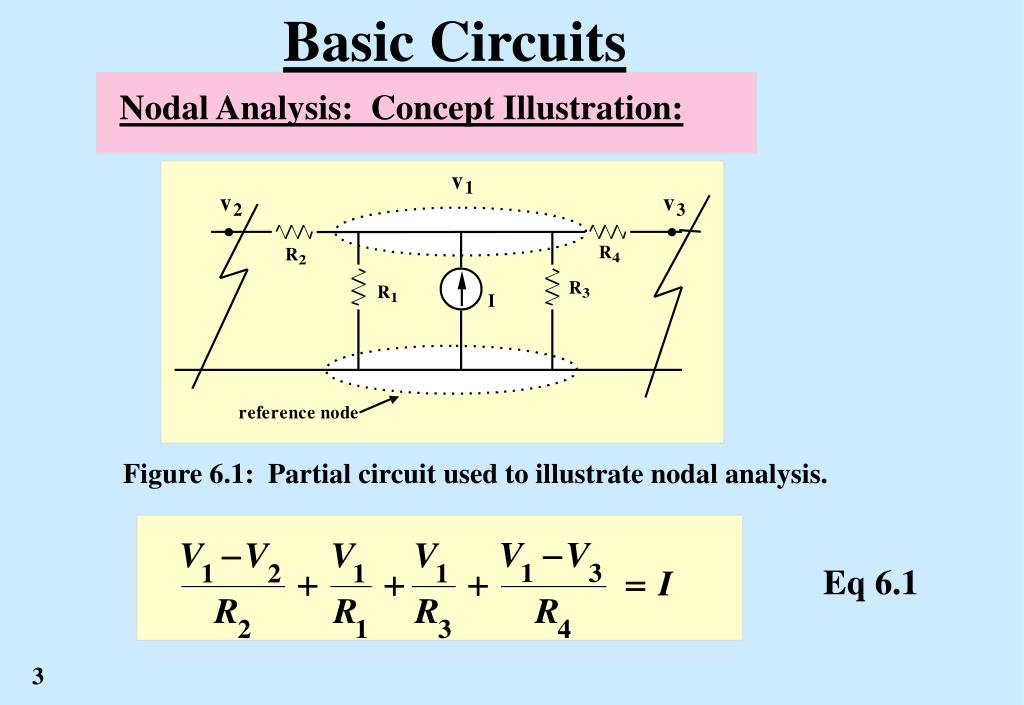 Basic Circuits

Nodal Analysis: Concept Illustration:

$v_1$

$v_2$

$v_3$

$R_2$

$R_4$

$R_1$

I

$R_3$

reference node

Figure 6.1: Partial circuit used to illustrate nodal analysis.

$\frac{V_1 - V_2}{R_2} + \frac{V_1}{R_1} + \frac{V_1}{R_3} + \frac{V_1 - V_3}{R_4} = I$

Eq 6.1

3